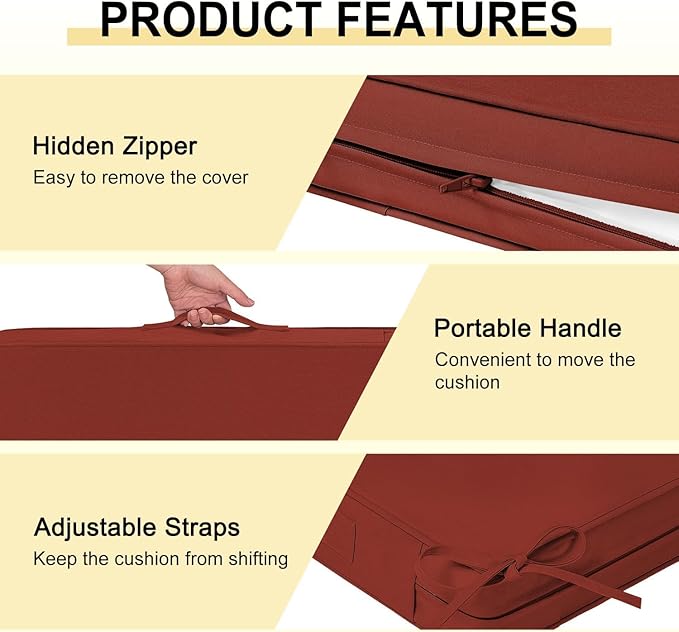 PRODUCT FEATURES

Hidden Zipper
Easy to remove the cover

Portable Handle
Convenient to move the cushion

Adjustable Straps
Keep the cushion from shifting